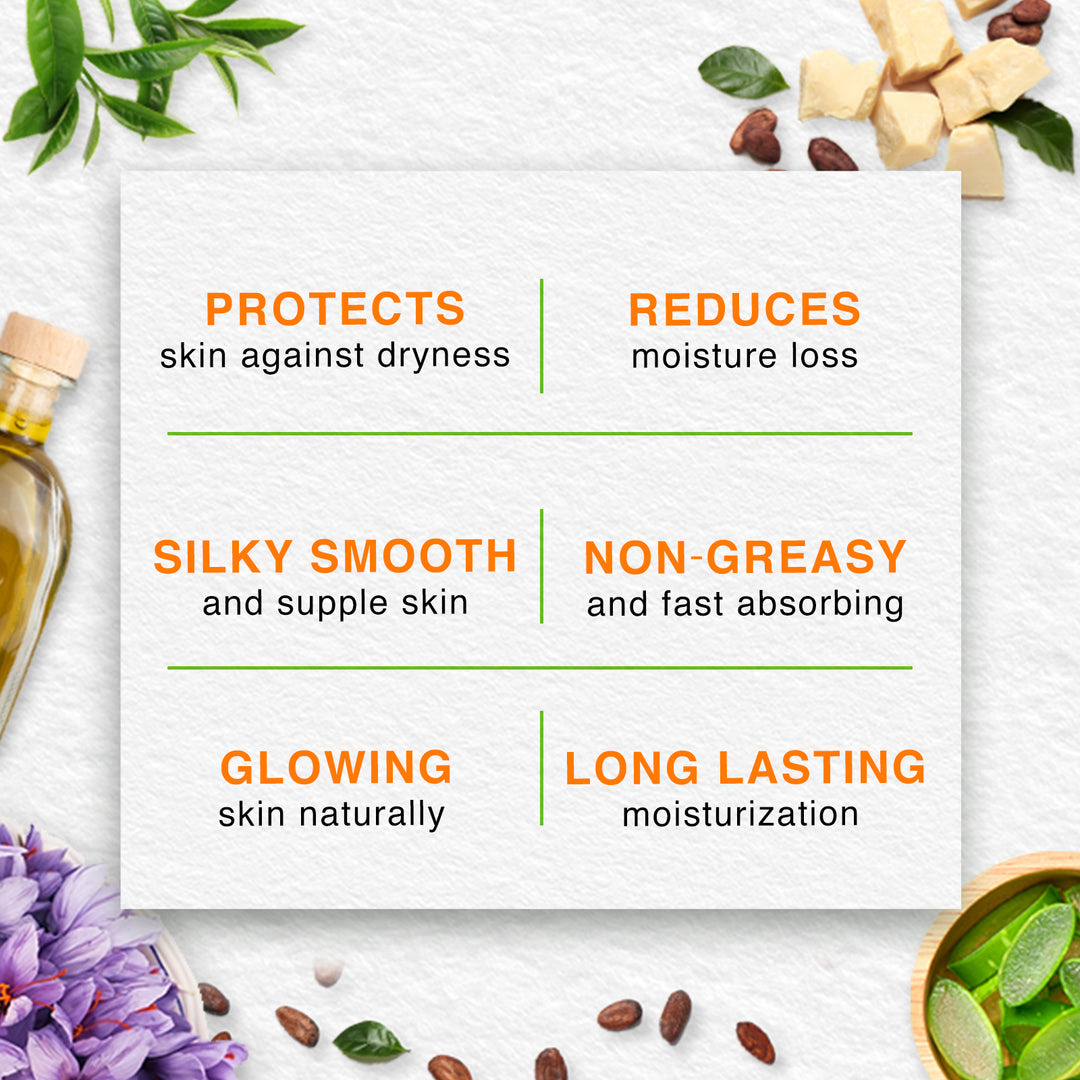 PROTECTS
skin against dryness

REDUCES
moisture loss

SILKY SMOOTH
and supple skin

NON-GREASY
and fast absorbing

GLOWING
skin naturally

LONG LASTING
moisturization